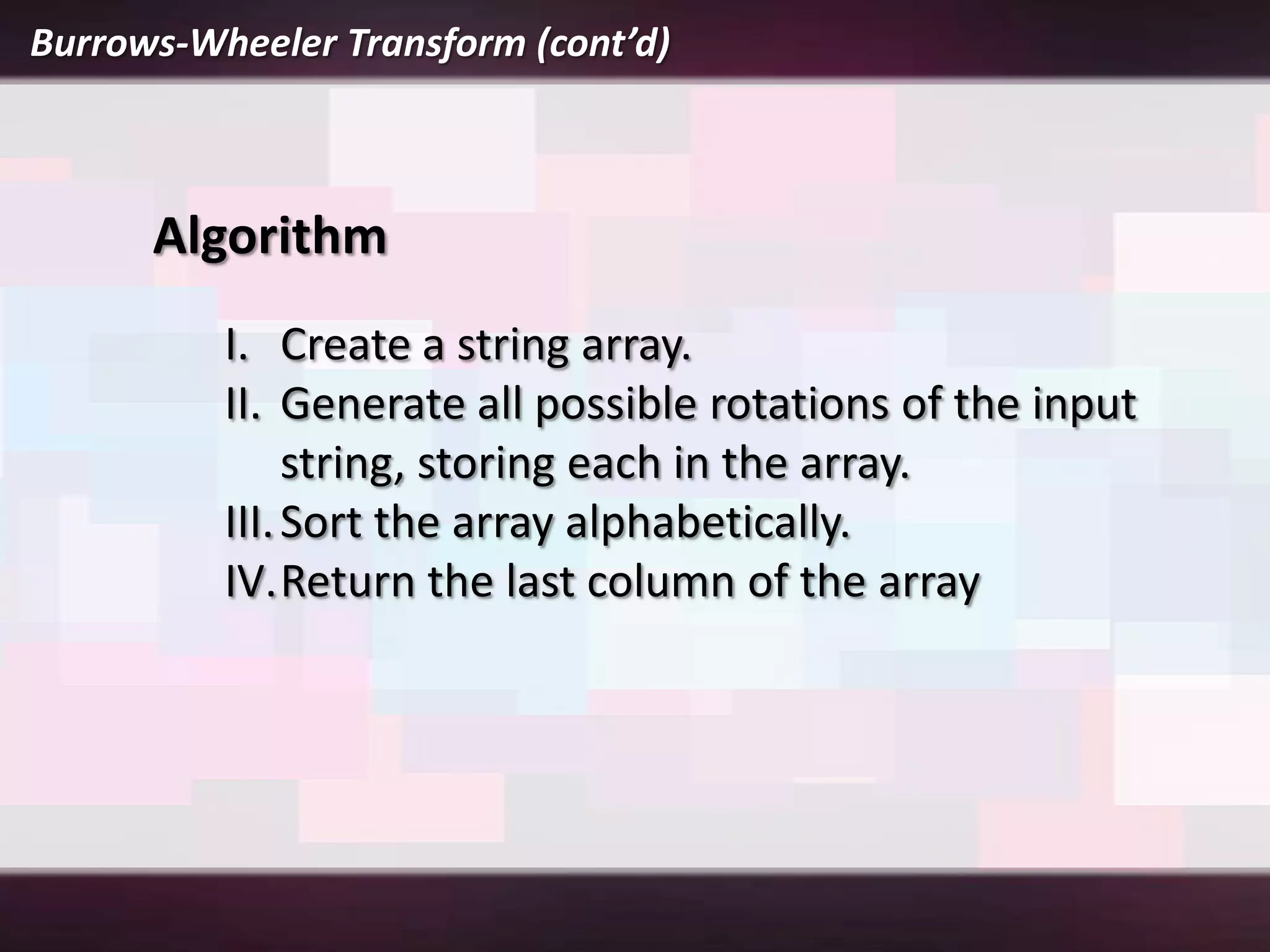 Burrows-Wheeler Transform (cont’d)

Algorithm

I. Create a string array.
II. Generate all possible rotations of the input string, storing each in the array.
III. Sort the array alphabetically.
IV. Return the last column of the array